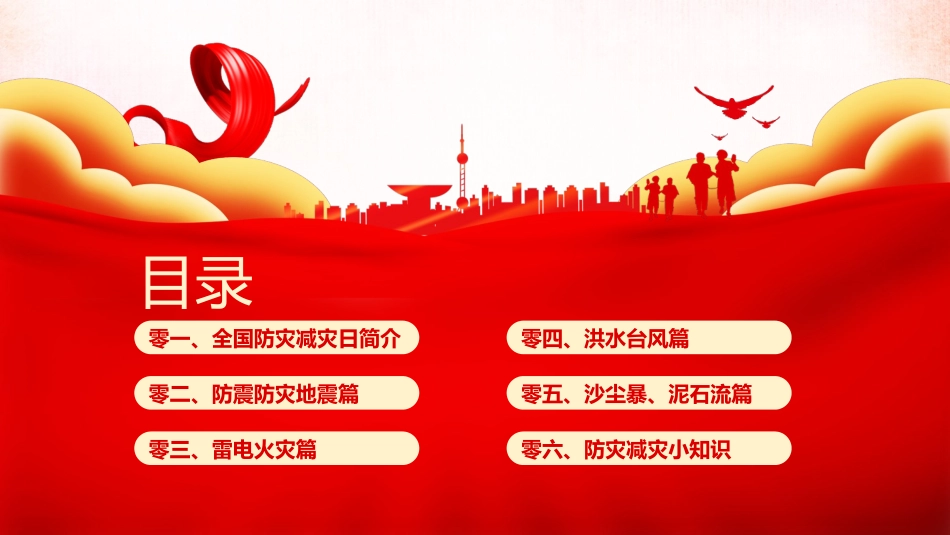 目录

零一、全国防灾减灾日简介

零二、防震防灾地震篇

零三、雷电火灾篇

零四、洪水台风篇

零五、沙尘暴、泥石流篇

零六、防灾减灾小知识